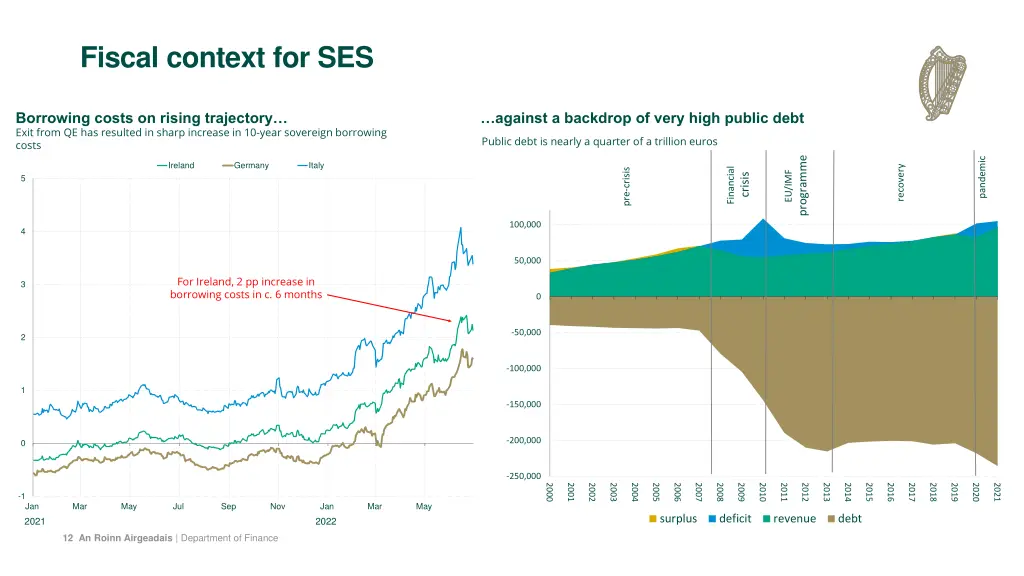 Fiscal context for SES

Borrowing costs on rising trajectory…
Exit from QE has resulted in sharp increase in 10-year sovereign borrowing costs

Ireland Germany Italy

5
4
3
2
1
0
-1

For Ireland, 2 pp increase in borrowing costs in c. 6 months

Jan Mar May Jul Sep Nov Jan Mar May
2021 2022

…against a backdrop of very high public debt
Public debt is nearly a quarter of a trillion euros

pre-crisis
Financial crisis
EU/IMF programme
recovery
pandemic

100,000
50,000
0
-50,000
-100,000
-150,000
-200,000
-250,000

2000 2001 2002 2003 2004 2005 2006 2007 2008 2009 2010 2011 2012 2013 2014 2015 2016 2017 2018 2019 2020 2021

surplus deficit revenue debt

12 An Roinn Airgeadais | Department of Finance